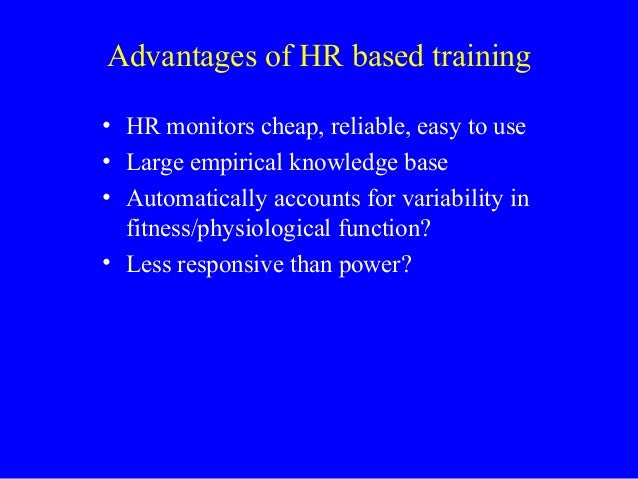 Advantages of HR based training

• HR monitors cheap, reliable, easy to use
• Large empirical knowledge base
• Automatically accounts for variability in fitness/physiological function?
• Less responsive than power?